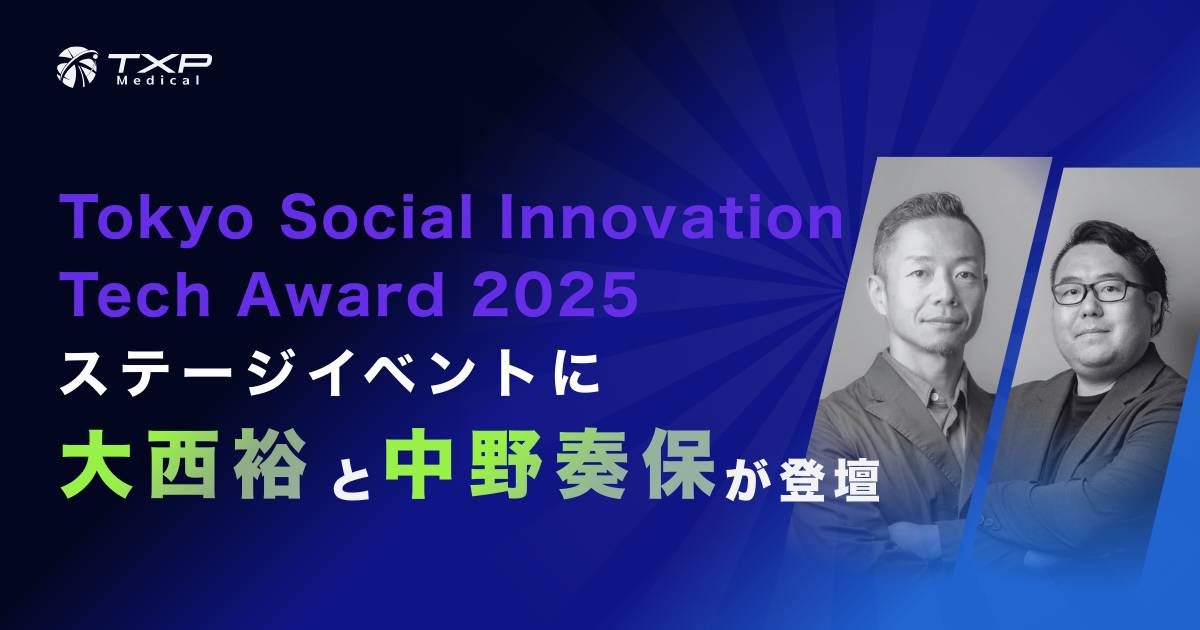 TXP Medical

Tokyo Social Innovation Tech Award 2025
ステージイベントに
大西裕と中野奏保が登壇